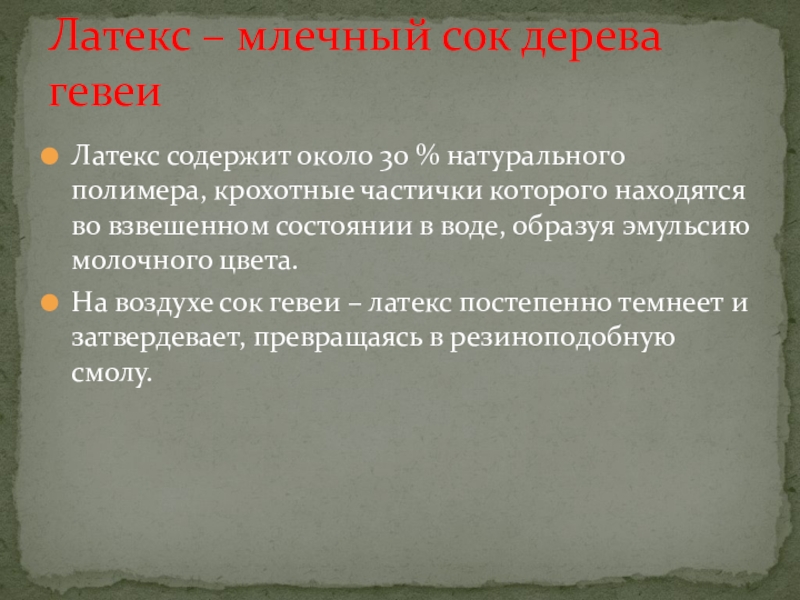 Латекс – млечный сок дерева гевеи

Латекс содержит около 30 % натурального полимера, крохотные частички которого находятся во взвешенном состоянии в воде, образуя эмульсию молочного цвета.

На воздухе сок гевеи – латекс постепенно темнеет и затвердевает, превращаясь в резиноподобную смолу.